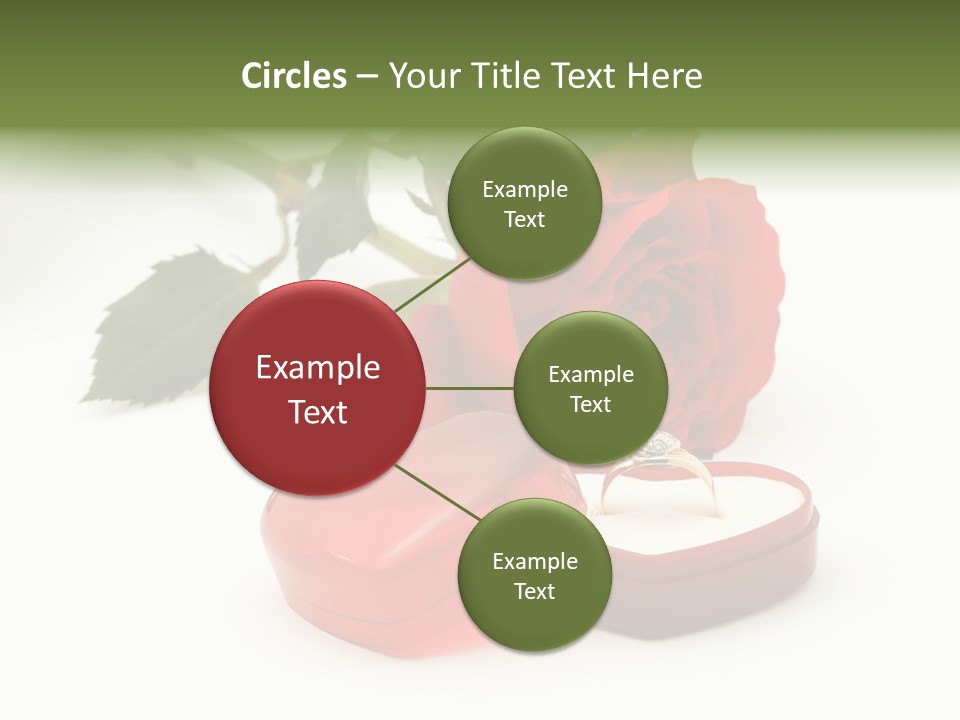 Circles – Your Title Text Here

Example Text

Example Text

Example Text

Example Text